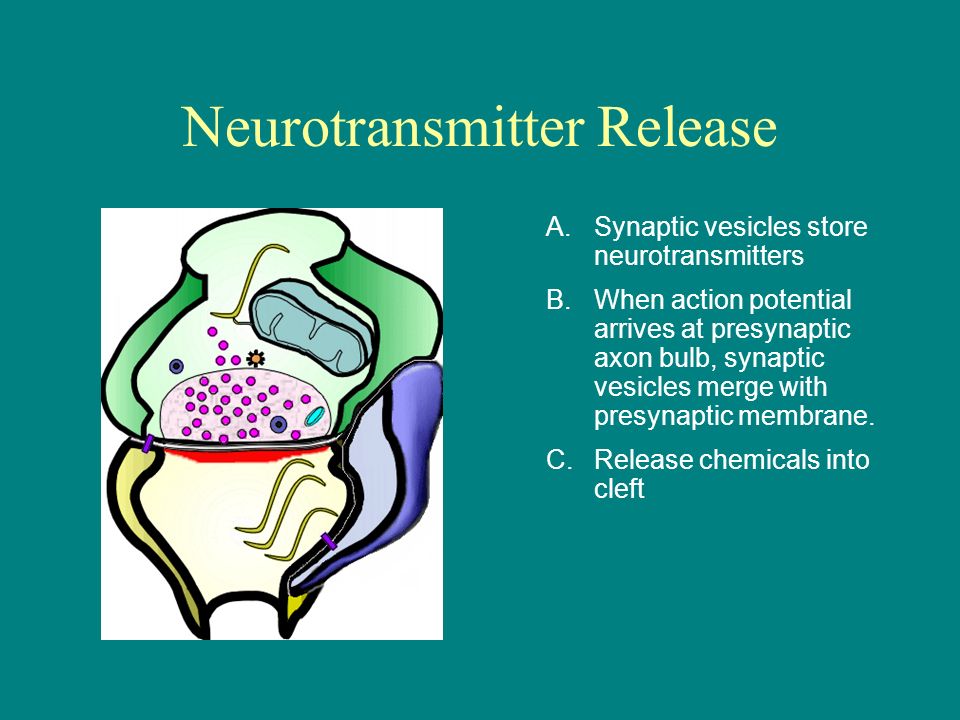 Neurotransmitter Release

A. Synaptic vesicles store neurotransmitters

B. When action potential arrives at presynaptic axon bulb, synaptic vesicles merge with presynaptic membrane.

C. Release chemicals into cleft